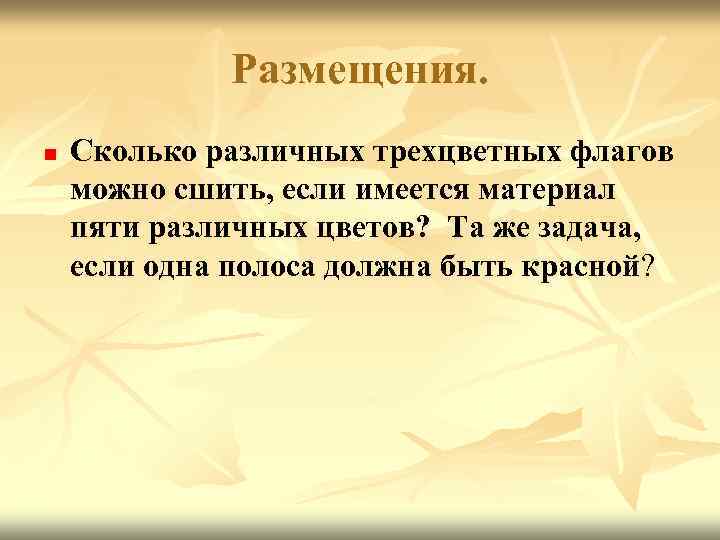 Размещения.

Сколько различных трехцветных флагов можно сшить, если имеется материал пяти различных цветов? Та же задача, если одна полоса должна быть красной?